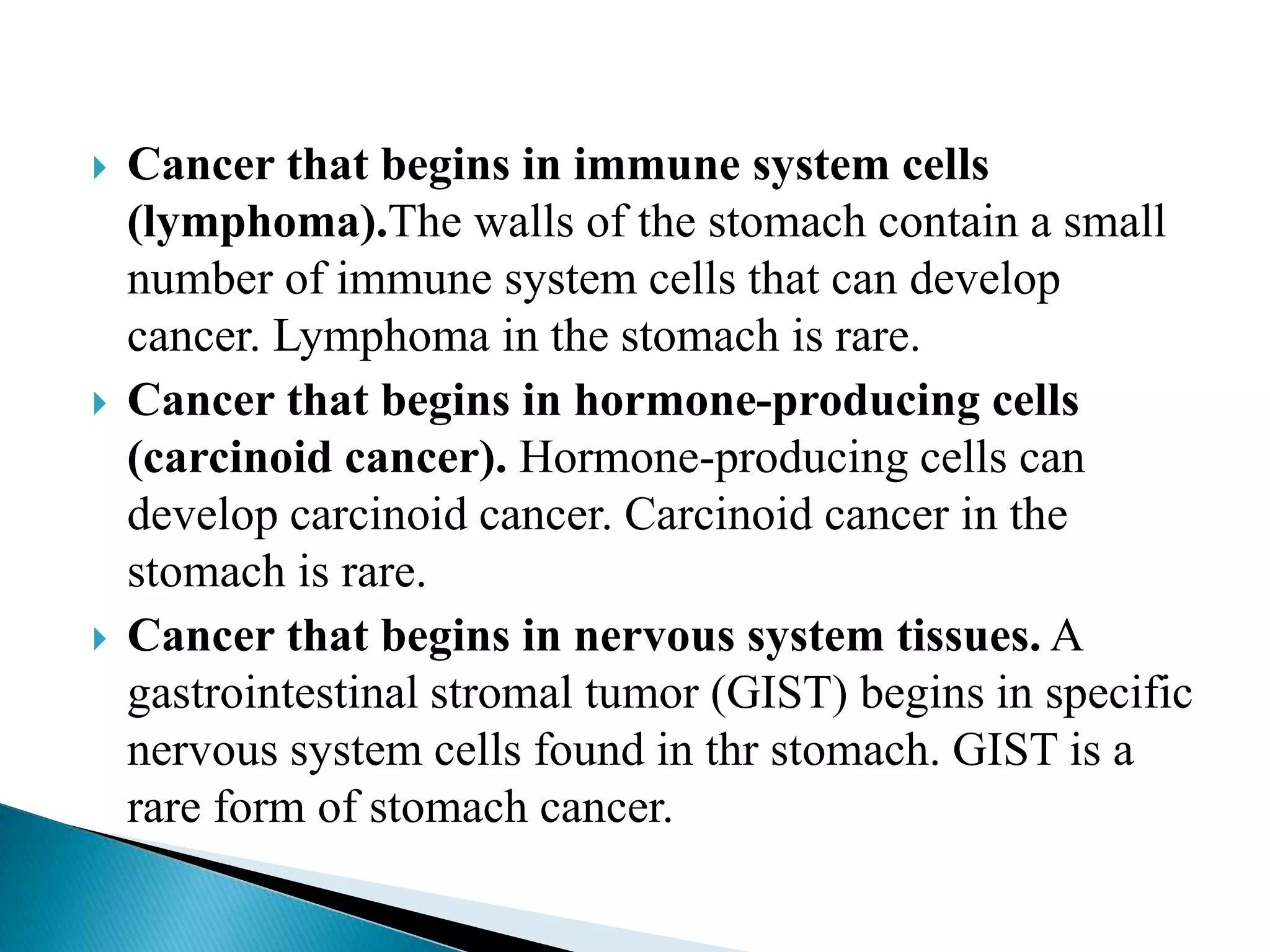 Cancer that begins in immune system cells (lymphoma).The walls of the stomach contain a small number of immune system cells that can develop cancer. Lymphoma in the stomach is rare.

Cancer that begins in hormone-producing cells (carcinoid cancer). Hormone-producing cells can develop carcinoid cancer. Carcinoid cancer in the stomach is rare.

Cancer that begins in nervous system tissues. A gastrointestinal stromal tumor (GIST) begins in specific nervous system cells found in thr stomach. GIST is a rare form of stomach cancer.